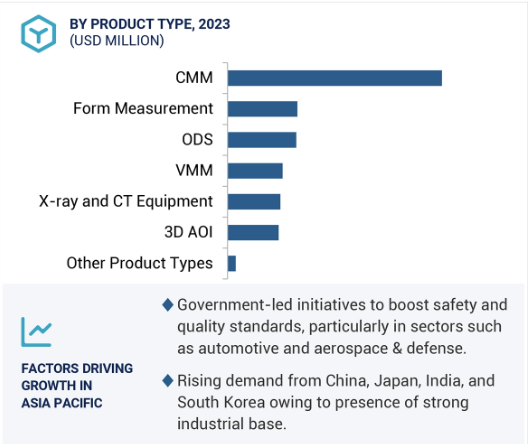 BY PRODUCT TYPE, 2023
(USD MILLION)

CMM
Form Measurement
ODS
VMM
X-ray and CT Equipment
3D AOI
Other Product Types

FACTORS DRIVING GROWTH IN ASIA PACIFIC

◆ Government-led initiatives to boost safety and quality standards, particularly in sectors such as automotive and aerospace & defense.

◆ Rising demand from China, Japan, India, and South Korea owing to presence of strong industrial base.